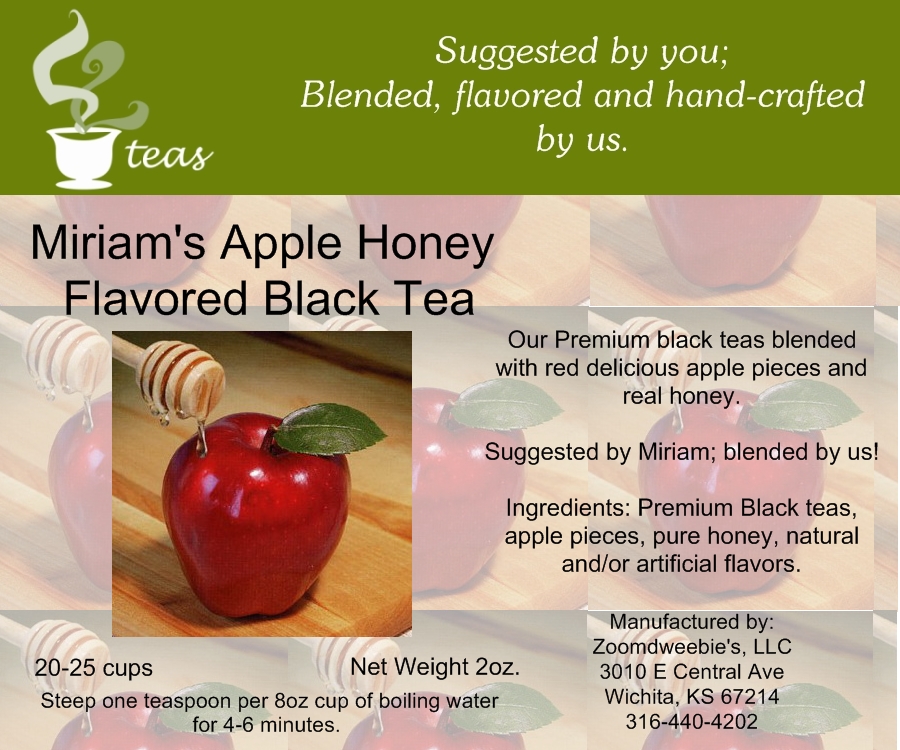 teas

Suggested by you;
Blended, flavored and hand-crafted by us.

Miriam's Apple Honey Flavored Black Tea

Our Premium black teas blended with red delicious apple pieces and real honey.

Suggested by Miriam; blended by us!

Ingredients: Premium Black teas, apple pieces, pure honey, natural and/or artificial flavors.

20-25 cups

Net Weight 2oz.

Steep one teaspoon per 8oz cup of boiling water for 4-6 minutes.

Manufactured by:
Zoomdweebie's, LLC
3010 E Central Ave
Wichita, KS 67214
316-440-4202